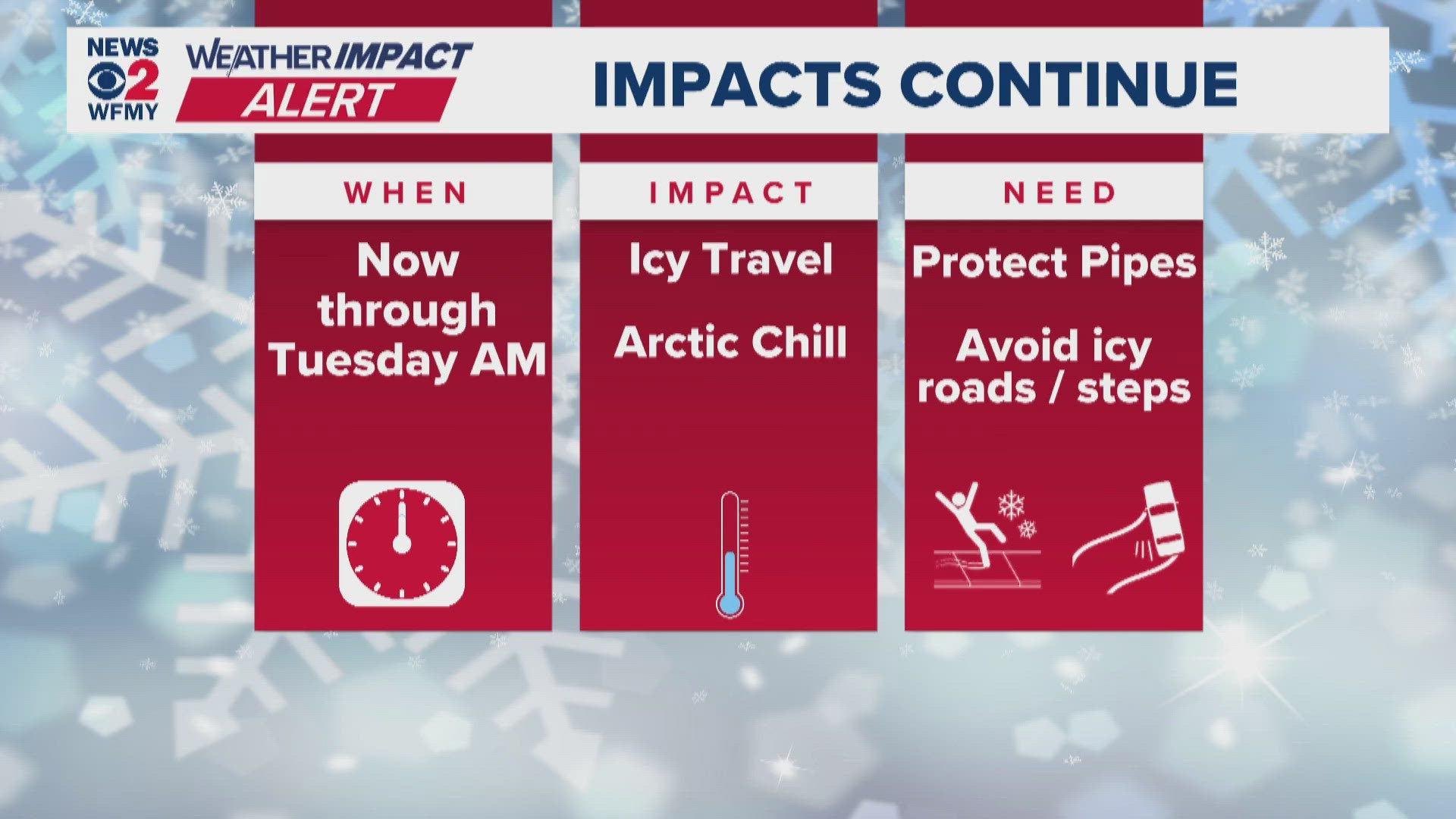 NEWS 2 WFMY

WEATHER IMPACT ALERT

IMPACTS CONTINUE

WHEN

Now through Tuesday AM

IMPACT

Icy Travel

Arctic Chill

NEED

Protect Pipes

Avoid icy roads / steps